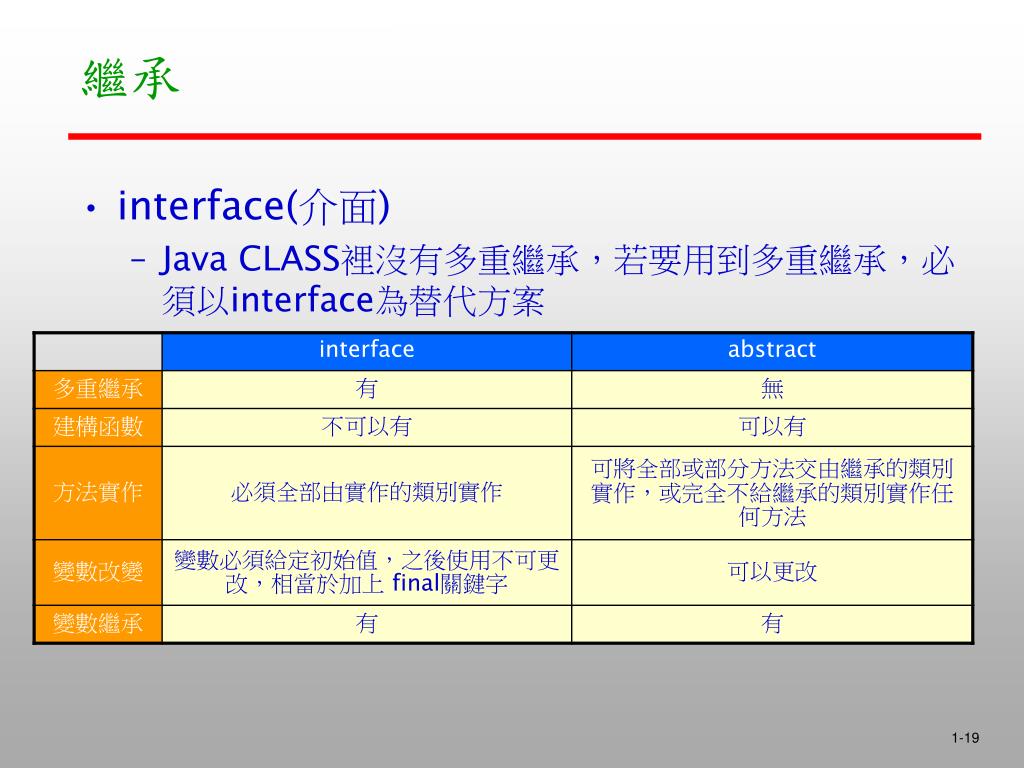 繼承

• interface(介面)
  – Java CLASS裡沒有多重繼承，若要用到多重繼承，必須以interface為替代方案

| | interface | abstract |
|---|---|---|
| 多重繼承 | 有 | 無 |
| 建構函數 | 不可以有 | 可以有 |
| 方法實作 | 必須全部由實作的類別實作 | 可將全部或部分方法交由繼承的類別實作，或完全不給繼承的類別實作任何方法 |
| 變數改變 | 變數必須給定初始值，之後使用不可更改，相當於加上 final關鍵字 | 可以更改 |
| 變數繼承 | 有 | 有 |

1-19